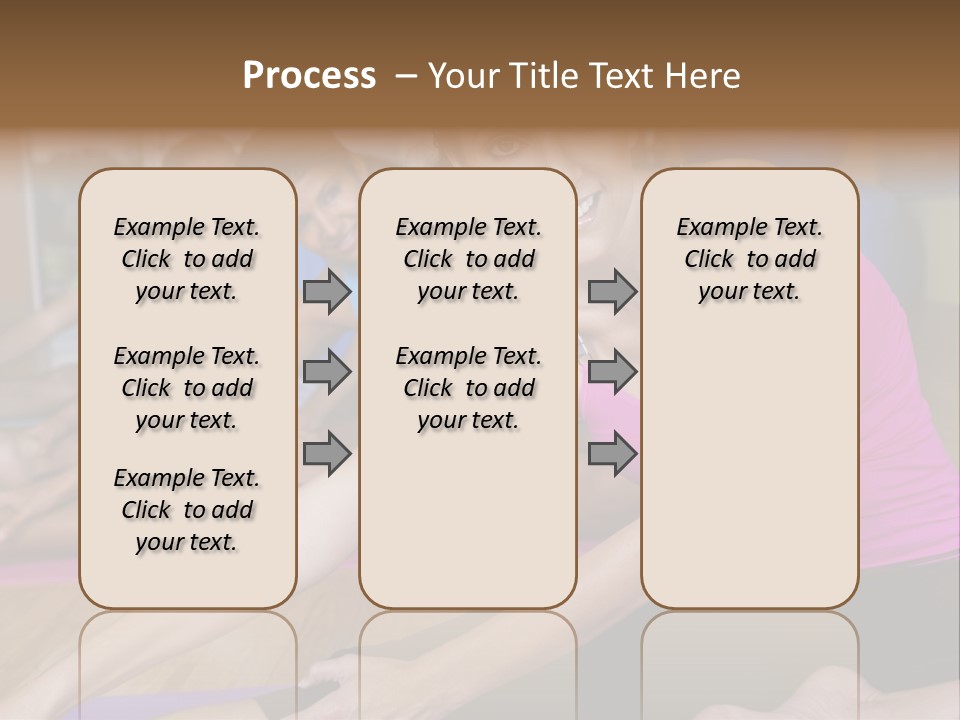 Process – Your Title Text Here

Example Text. Click to add your text.

Example Text. Click to add your text.

Example Text. Click to add your text.

Example Text. Click to add your text.

Example Text. Click to add your text.

Example Text. Click to add your text.